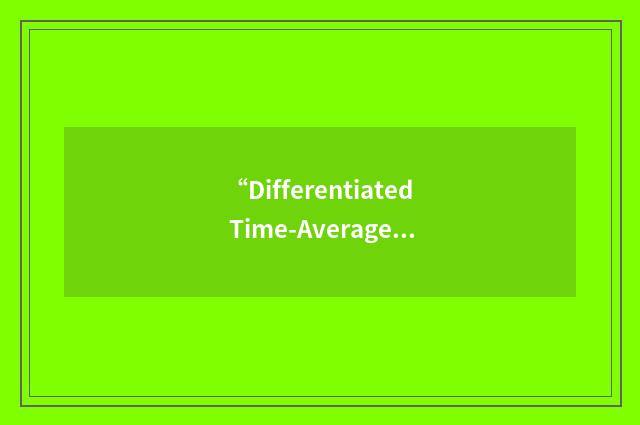 “Differentiated Time-Average…